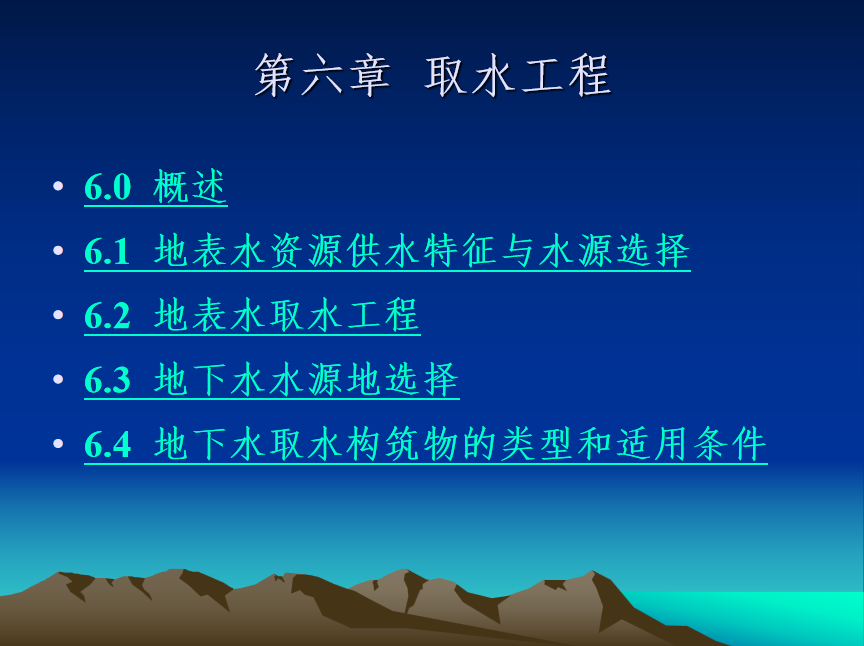 第六章 取水工程

• 6.0 概述
• 6.1 地表水资源供水特征与水源选择
• 6.2 地表水取水工程
• 6.3 地下水水源地选择
• 6.4 地下水取水构筑物的类型和适用条件